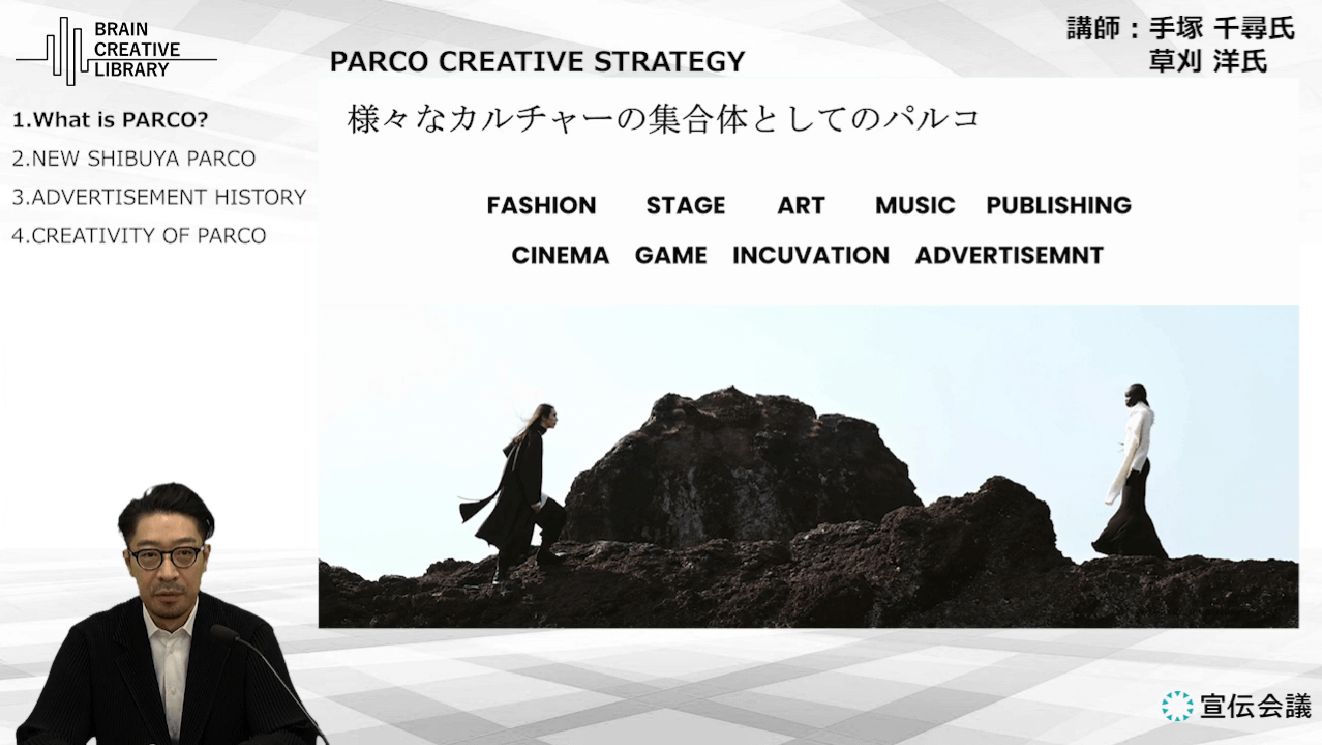 BRAIN CREATIVE LIBRARY

PARCO CREATIVE STRATEGY

講師：手塚 千尋氏
草刈 洋氏

1.What is PARCO?
2.NEW SHIBUYA PARCO
3.ADVERTISEMENT HISTORY
4.CREATIVITY OF PARCO

様々なカルチャーの集合体としてのパルコ

FASHION STAGE ART MUSIC PUBLISHING
CINEMA GAME INCUVATION ADVERTISEMNT

宣伝会議